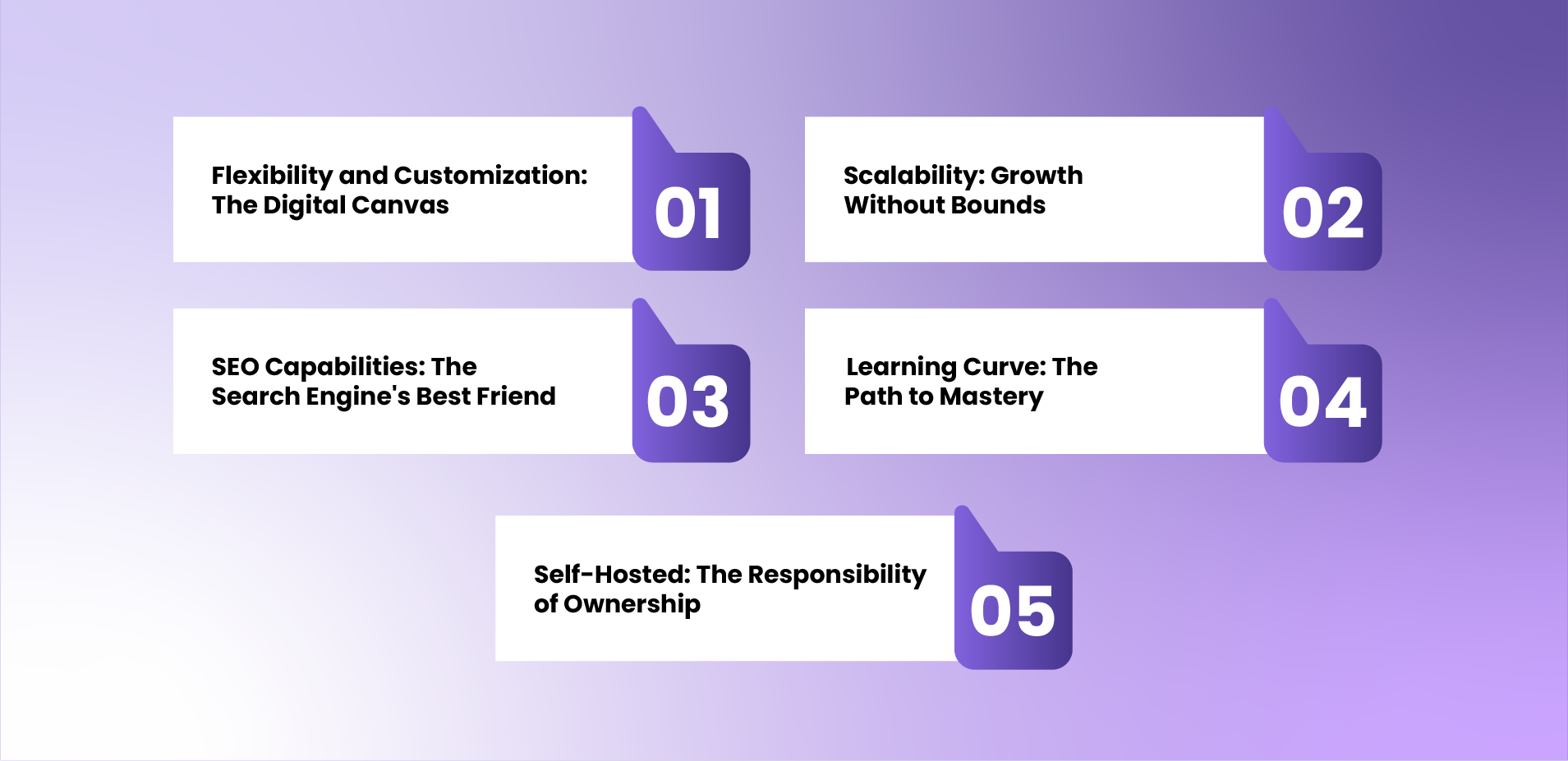 Flexibility and Customization: The Digital Canvas

01

Scalability: Growth Without Bounds

02

SEO Capabilities: The Search Engine's Best Friend

03

Learning Curve: The Path to Mastery

04

Self-Hosted: The Responsibility of Ownership

05